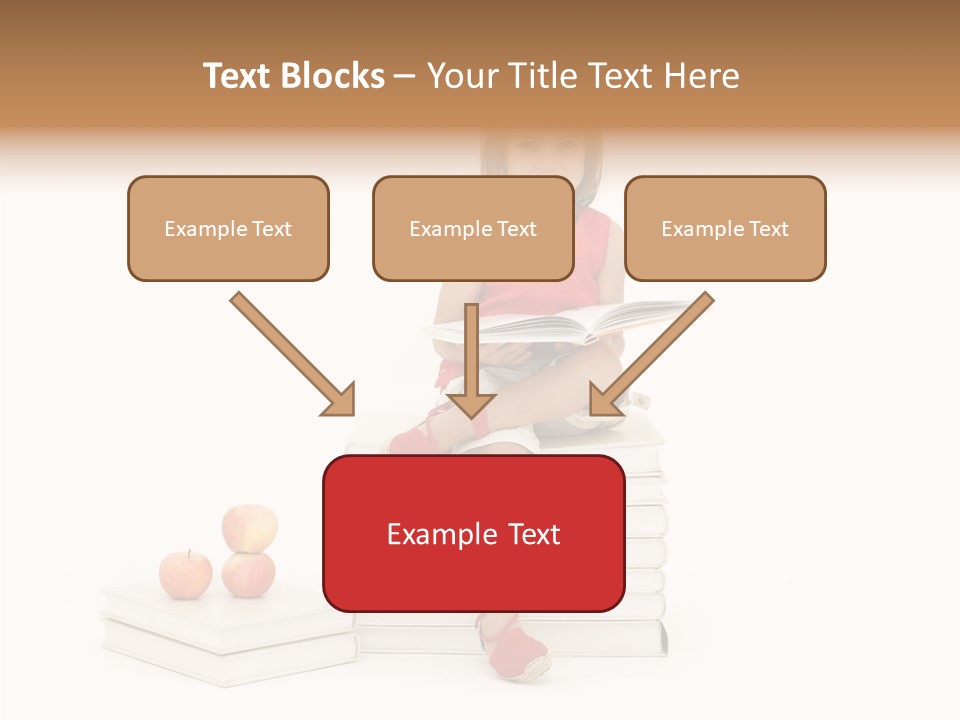 Text Blocks – Your Title Text Here

Example Text

Example Text

Example Text

Example Text